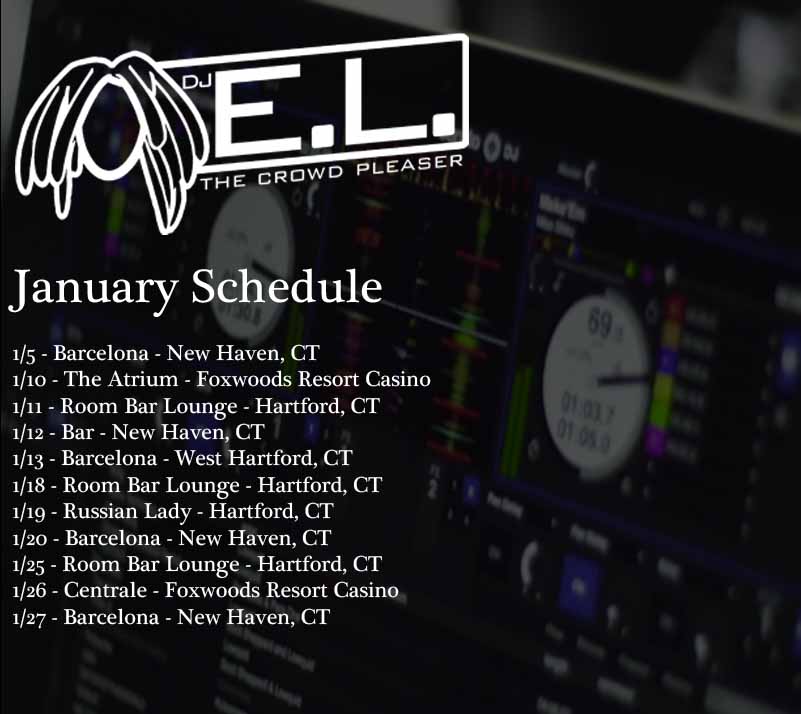 DJ E.L.
THE CROWD PLEASER

January Schedule

1/5 - Barcelona - New Haven, CT
1/10 - The Atrium - Foxwoods Resort Casino
1/11 - Room Bar Lounge - Hartford, CT
1/12 - Bar - New Haven, CT
1/13 - Barcelona - West Hartford, CT
1/18 - Room Bar Lounge - Hartford, CT
1/19 - Russian Lady - Hartford, CT
1/20 - Barcelona - New Haven, CT
1/25 - Room Bar Lounge - Hartford, CT
1/26 - Centrale - Foxwoods Resort Casino
1/27 - Barcelona - New Haven, CT